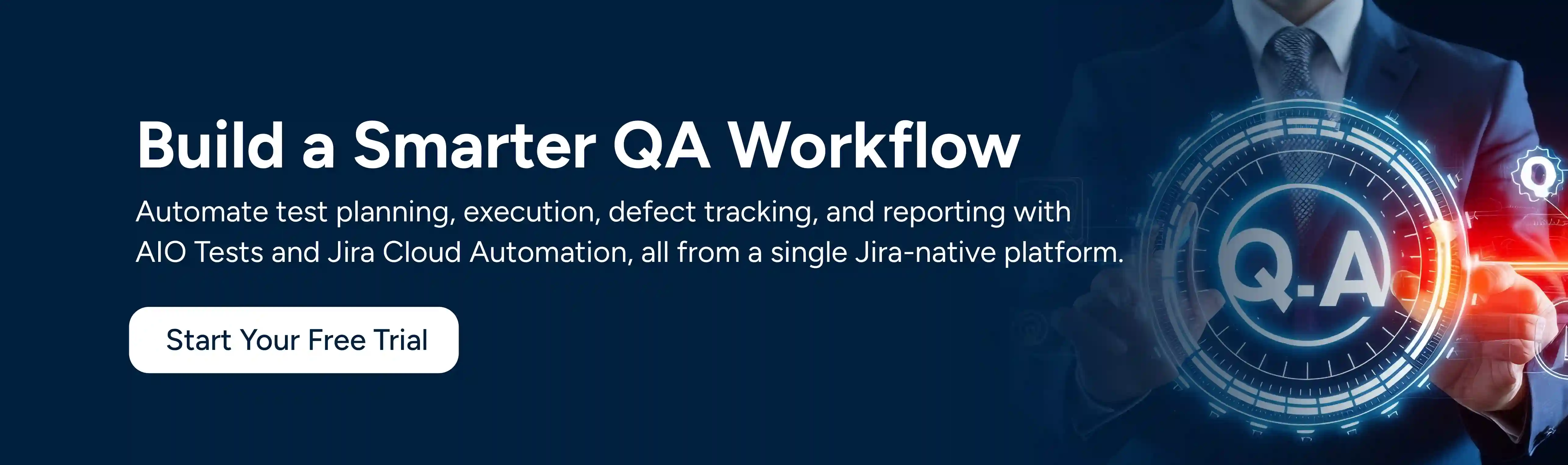 Build a Smarter QA Workflow

Automate test planning, execution, defect tracking, and reporting with AIO Tests and Jira Cloud Automation, all from a single Jira-native platform.

Start Your Free Trial

Q.A

Q